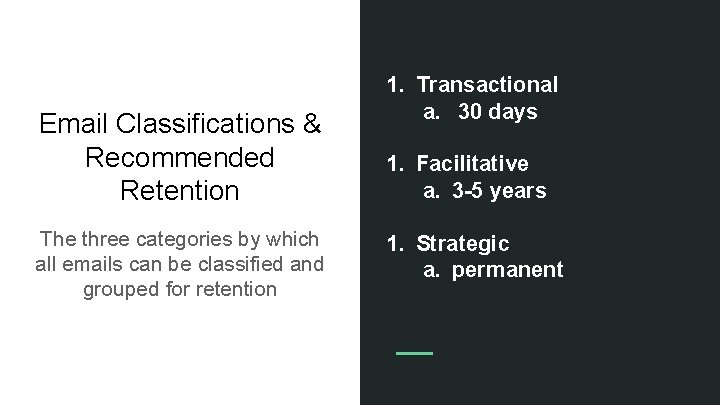 Email Classifications & Recommended Retention

The three categories by which all emails can be classified and grouped for retention

1. Transactional
a. 30 days

1. Facilitative
a. 3-5 years

1. Strategic
a. permanent